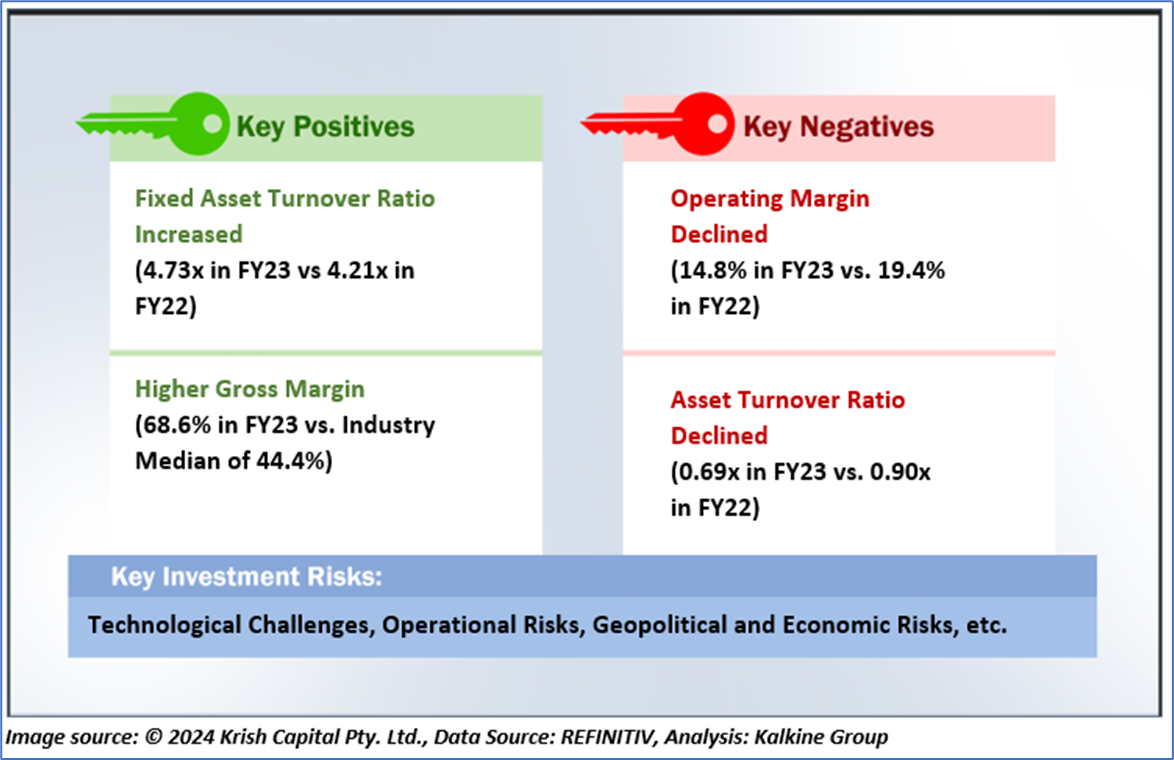 Key Positives

Fixed Asset Turnover Ratio Increased
(4.73x in FY23 vs 4.21x in FY22)

Higher Gross Margin
(68.6% in FY23 vs. Industry Median of 44.4%)

Key Negatives

Operating Margin Declined
(14.8% in FY23 vs. 19.4% in FY22)

Asset Turnover Ratio Declined
(0.69x in FY23 vs. 0.90x in FY22)

Key Investment Risks:

Technological Challenges, Operational Risks, Geopolitical and Economic Risks, etc.

Image source: © 2024 Krish Capital Pty. Ltd., Data Source: REFINITIV, Analysis: Kalkine Group